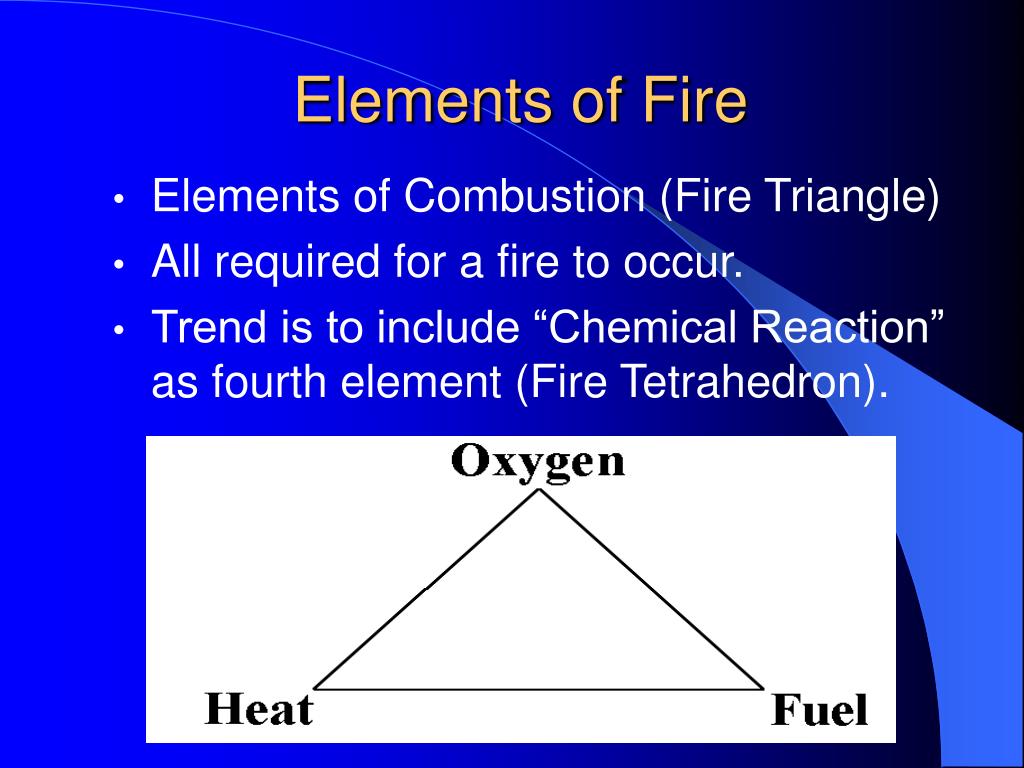 Elements of Fire

• Elements of Combustion (Fire Triangle)
• All required for a fire to occur.
• Trend is to include “Chemical Reaction” as fourth element (Fire Tetrahedron).

Oxygen

Heat

Fuel